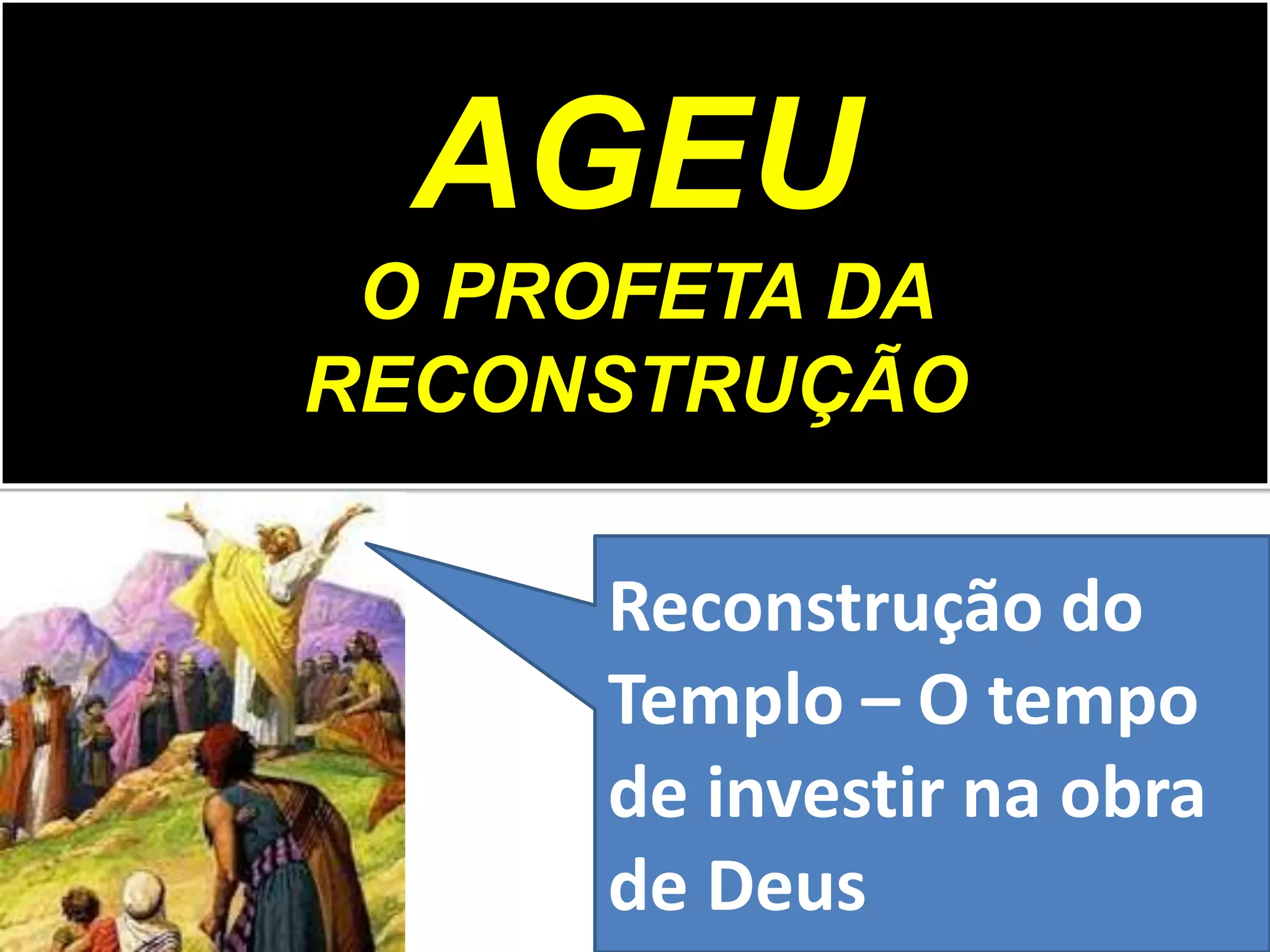 AGEU
O PROFETA DA RECONSTRUÇÃO

Reconstrução do Templo – O tempo de investir na obra de Deus